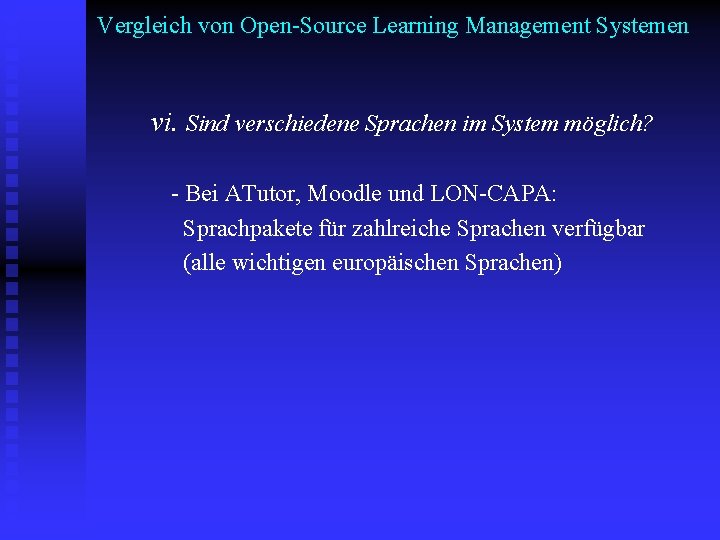 Vergleich von Open-Source Learning Management Systemen

vi. Sind verschiedene Sprachen im System möglich?

- Bei ATutor, Moodle und LON-CAPA:
Sprachpakete für zahlreiche Sprachen verfügbar
(alle wichtigen europäischen Sprachen)